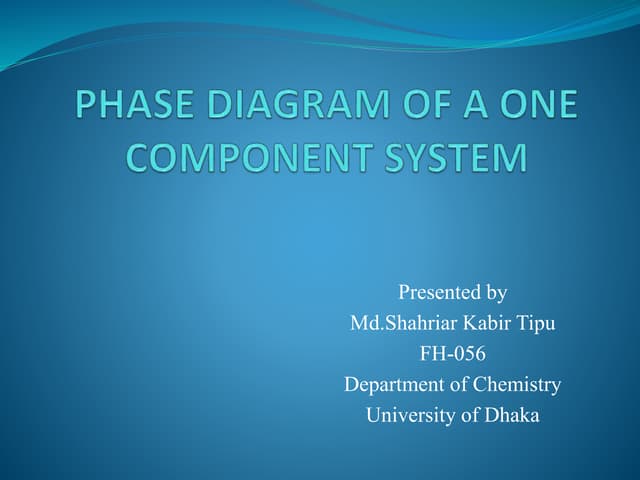 PHASE DIAGRAM OF A ONE COMPONENT SYSTEM

Presented by
Md.Shahriar Kabir Tipu
FH-056
Department of Chemistry
University of Dhaka